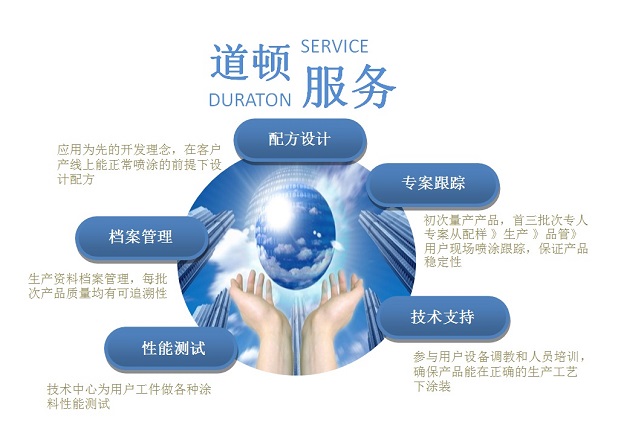 道顿 SERVICE
DURATON 服务

配方设计

应用为先的开发理念，在客户产线上能正常喷涂的前提下设计配方

专案跟踪

初次量产产品，首三批次专人专案从配样 》生产 》品管》用户现场喷涂跟踪，保证产品稳定性

档案管理

生产资料档案管理，每批次产品质量均有可追溯性

技术支持

参与用户设备调教和人员培训，确保产品能在正确的生产工艺下涂装

性能测试

技术中心为用户工件做各种涂料性能测试